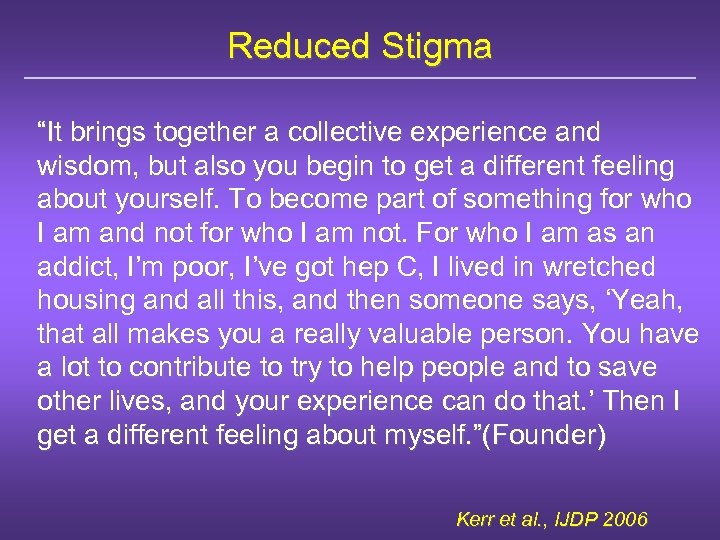 Reduced Stigma

“It brings together a collective experience and wisdom, but also you begin to get a different feeling about yourself. To become part of something for who I am and not for who I am not. For who I am as an addict, I’m poor, I’ve got hep C, I lived in wretched housing and all this, and then someone says, ‘Yeah, that all makes you a really valuable person. You have a lot to contribute to try to help people and to save other lives, and your experience can do that.’ Then I get a different feeling about myself.”(Founder)

Kerr et al., IJDP 2006